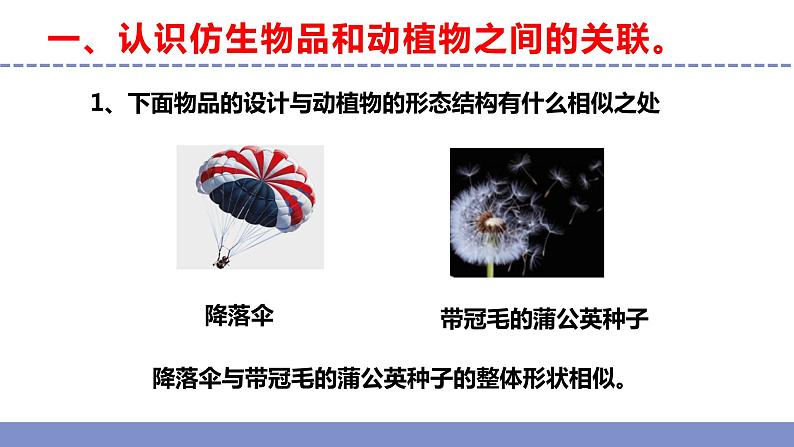 一、认识仿生物品和动植物之间的关联。

1、下面物品的设计与动植物的形态结构有什么相似之处

降落伞

带冠毛的蒲公英种子

降落伞与带冠毛的蒲公英种子的整体形状相似。